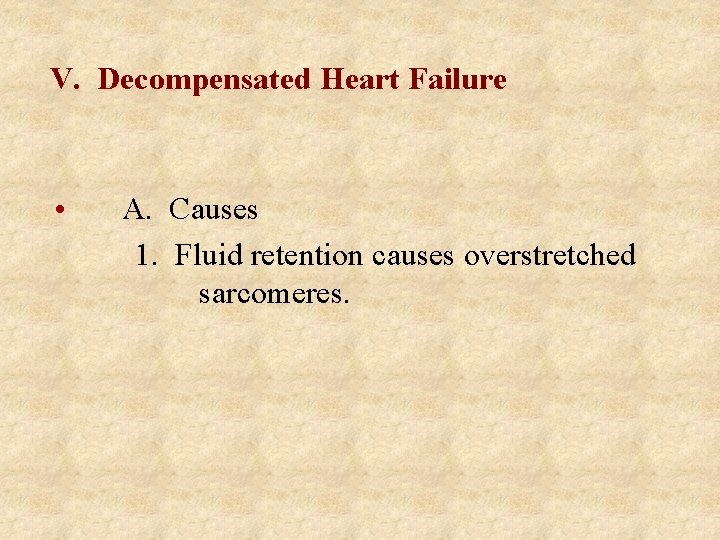 V. Decompensated Heart Failure

• A. Causes

1. Fluid retention causes overstretched sarcomeres.